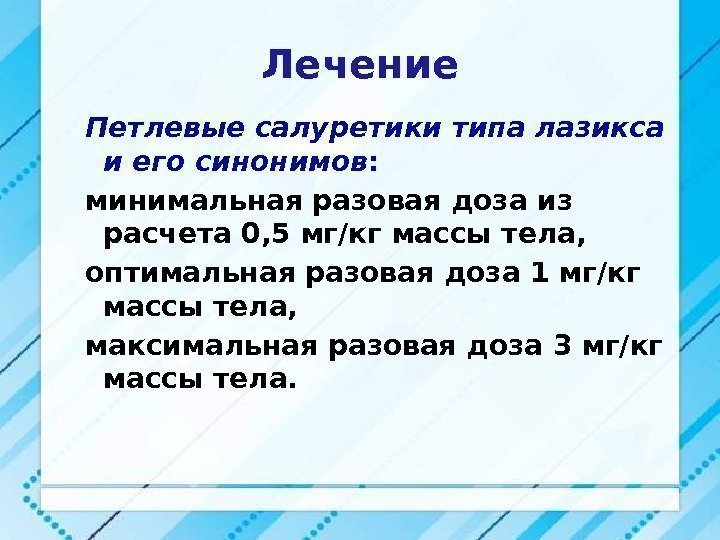 Лечение

Петлевые салуретики типа лазикса и его синонимов:

минимальная разовая доза из расчета 0,5 мг/кг массы тела,

оптимальная разовая доза 1 мг/кг массы тела,

максимальная разовая доза 3 мг/кг массы тела.